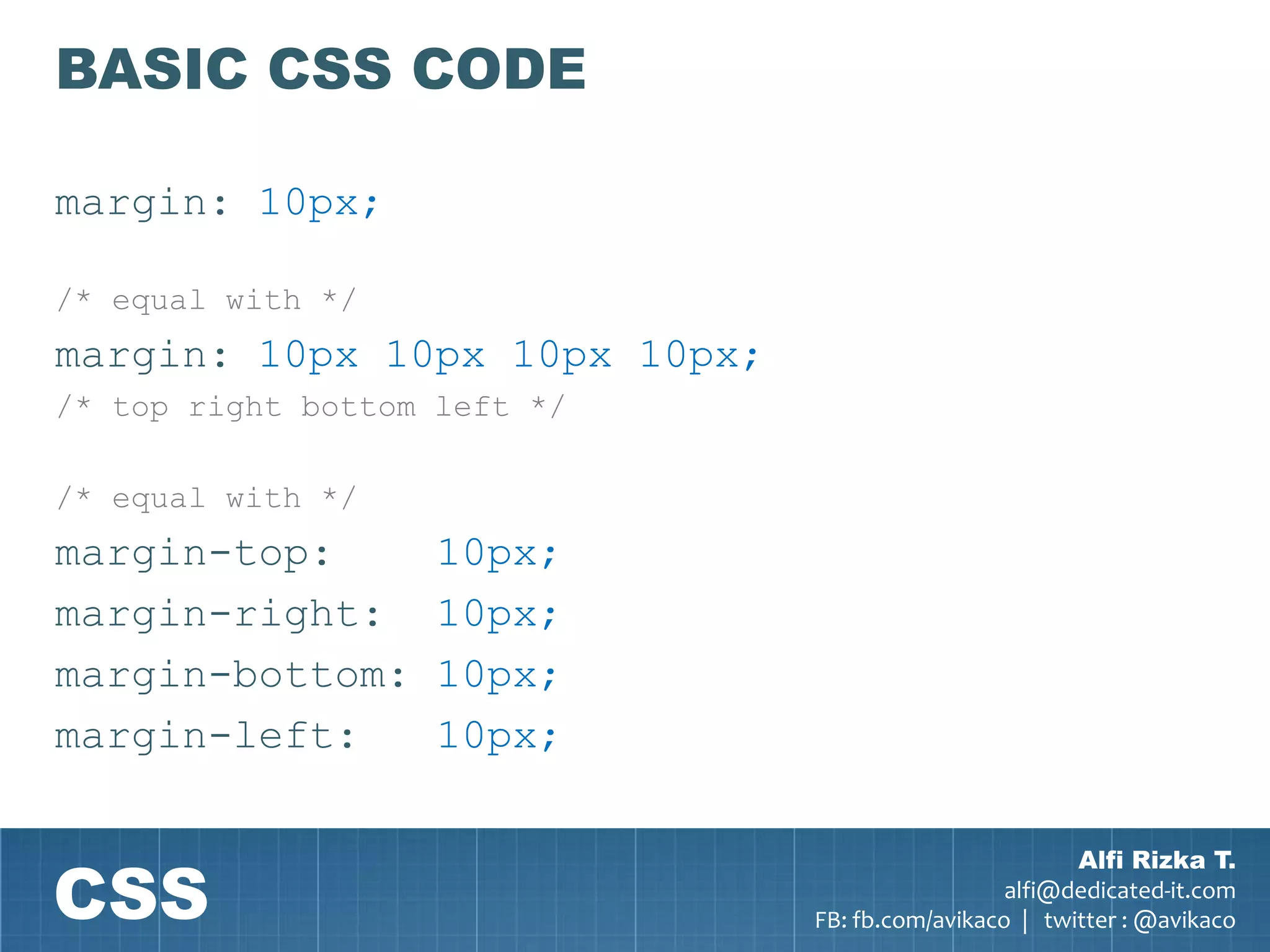 BASIC CSS CODE

margin: 10px;

/* equal with */
margin: 10px 10px 10px 10px;
/* top right bottom left */

/* equal with */
margin-top: 10px;
margin-right: 10px;
margin-bottom: 10px;
margin-left: 10px;

CSS

Alfi Rizka T.
alfi@dedicated-it.com
FB: fb.com/avikaco | twitter : @avikaco